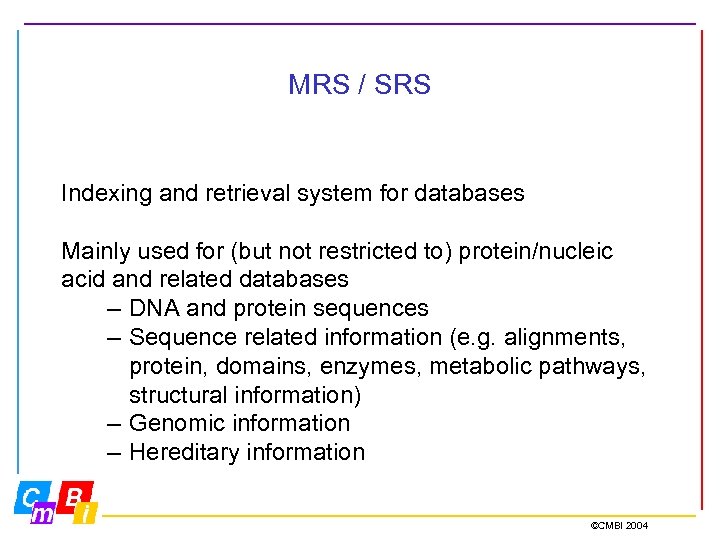 MRS / SRS

Indexing and retrieval system for databases

Mainly used for (but not restricted to) protein/nucleic acid and related databases
– DNA and protein sequences
– Sequence related information (e.g. alignments, protein, domains, enzymes, metabolic pathways, structural information)
– Genomic information
– Hereditary information

C m B i

©CMBI 2004